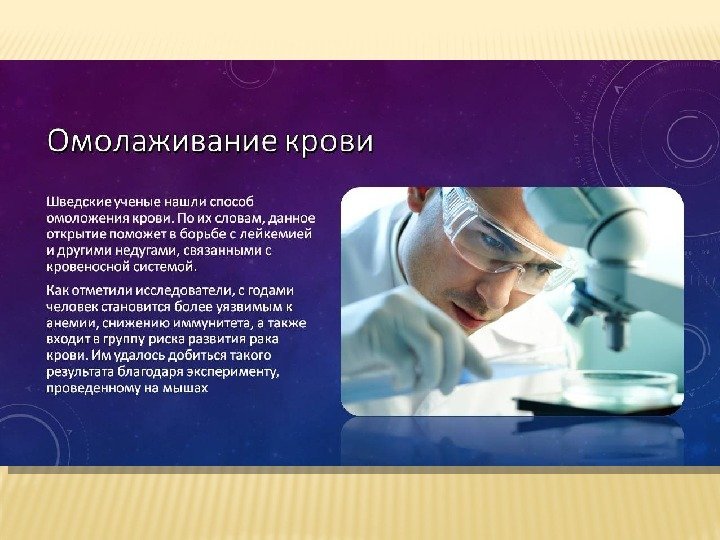 Омолаживание крови

Шведские ученые нашли способ омоложения крови. По их словам, данное открытие поможет в борьбе с лейкемией и другими недугами, связанными с кровеносной системой.

Как отметили исследователи, с годами человек становится более уязвимым к анемии, снижению иммунитета, а также входит в группу риска развития рака крови. Им удалось добиться такого результата благодаря эксперименту, проведенному на мышах